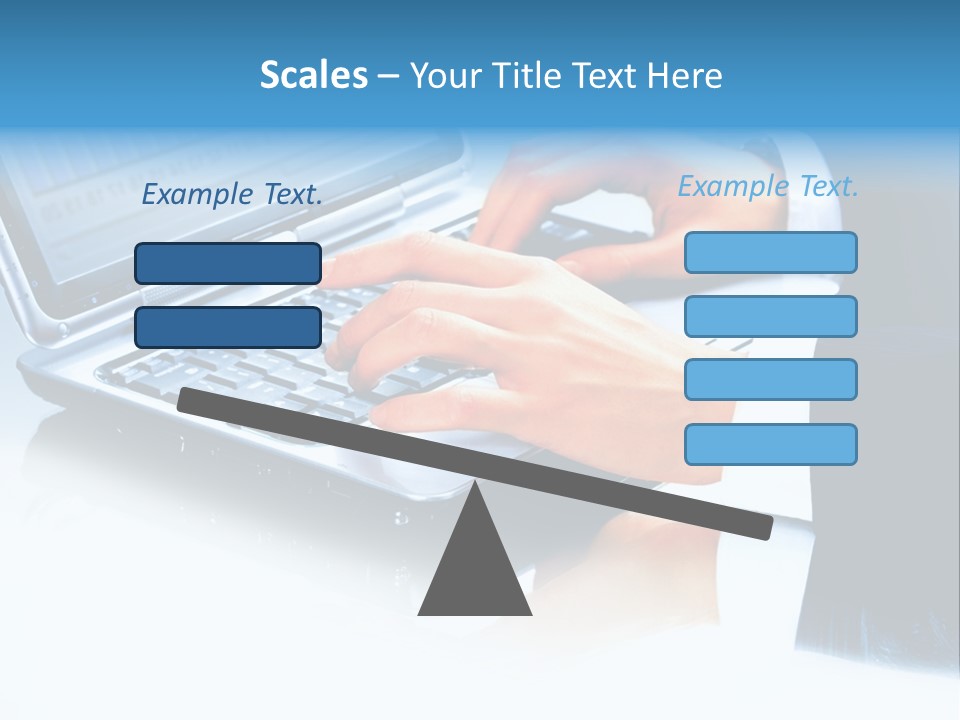 Scales – Your Title Text Here

Example Text.

Example Text.